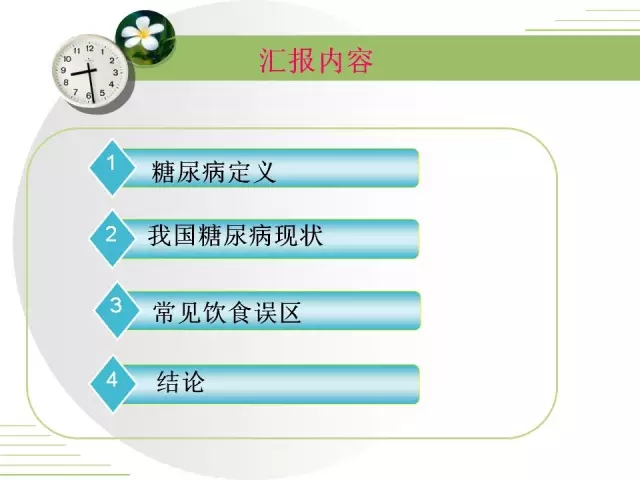 汇报内容

1 糖尿病定义

2 我国糖尿病现状

3 常见饮食误区

4 结论